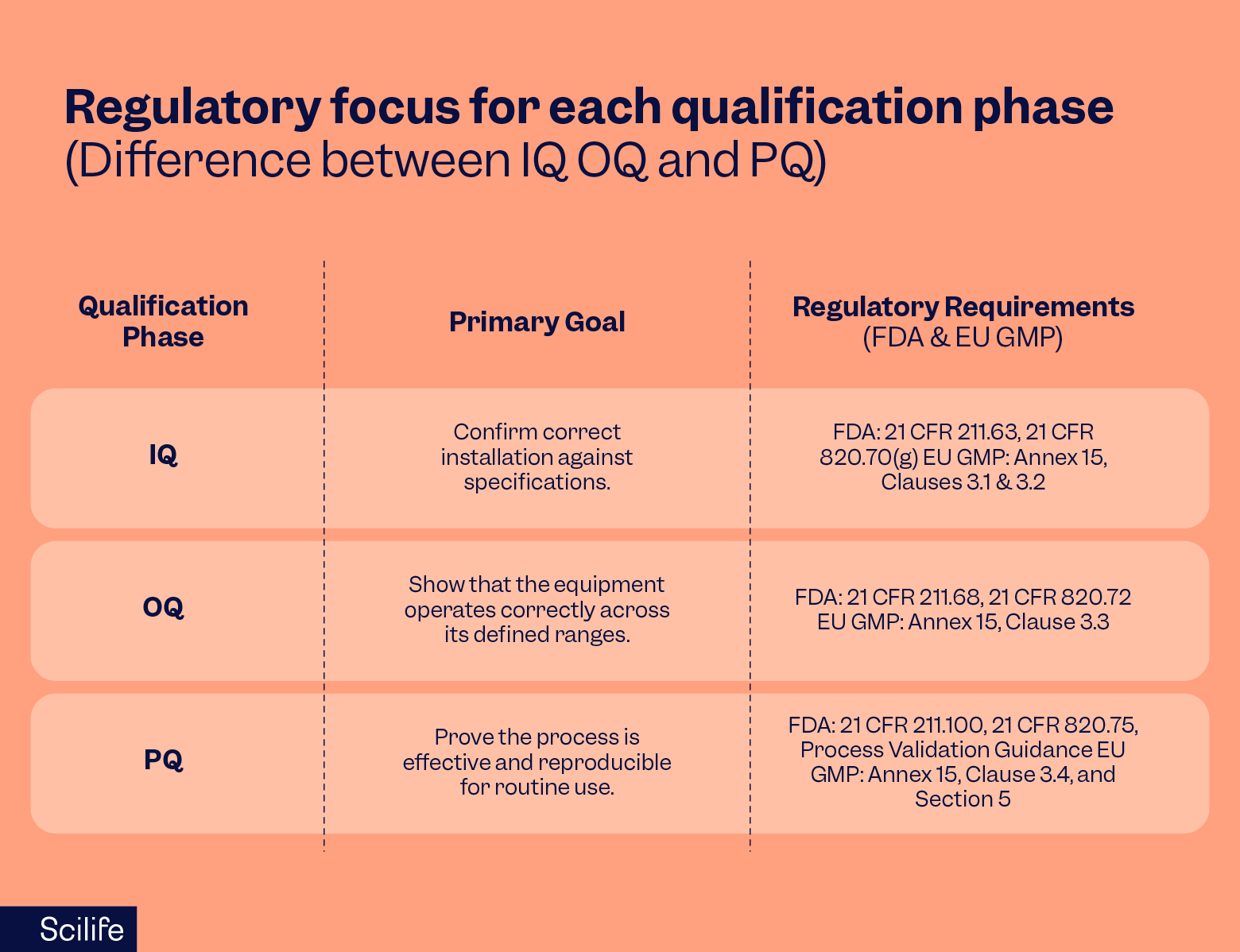 Regulatory focus for each qualification phase
(Difference between IQ OQ and PQ)

| Qualification Phase | Primary Goal | Regulatory Requirements (FDA & EU GMP) |
|---|---|---|
| IQ | Confirm correct installation against specifications. | FDA: 21 CFR 211.63, 21 CFR 820.70(g) EU GMP: Annex 15, Clauses 3.1 & 3.2 |
| OQ | Show that the equipment operates correctly across its defined ranges. | FDA: 21 CFR 211.68, 21 CFR 820.72 EU GMP: Annex 15, Clause 3.3 |
| PQ | Prove the process is effective and reproducible for routine use. | FDA: 21 CFR 211.100, 21 CFR 820.75, Process Validation Guidance EU GMP: Annex 15, Clause 3.4, and Section 5 |

Scilife